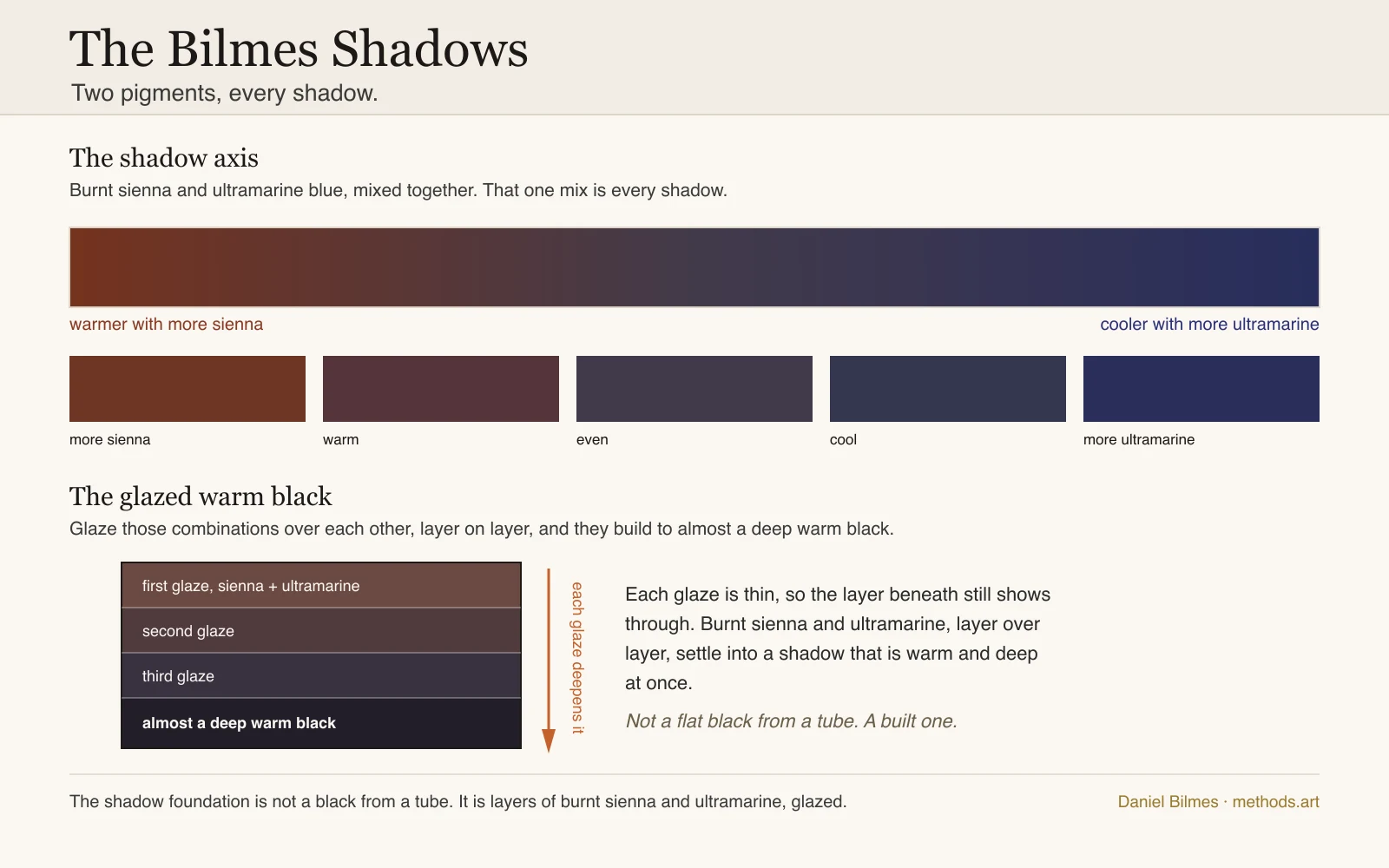 The Bilmes Shadows

Two pigments, every shadow.

The shadow axis

Burnt sienna and ultramarine blue, mixed together. That one mix is every shadow.

warmer with more sienna

cooler with more ultramarine

more sienna

warm

even

cool

more ultramarine

The glazed warm black

Glaze those combinations over each other, layer on layer, and they build to almost a deep warm black.

first glaze, sienna + ultramarine

second glaze

third glaze

almost a deep warm black

each glaze deepens it

Each glaze is thin, so the layer beneath still shows through. Burnt sienna and ultramarine, layer over layer, settle into a shadow that is warm and deep at once.

Not a flat black from a tube. A built one.

The shadow foundation is not a black from a tube. It is layers of burnt sienna and ultramarine, glazed.

Daniel Bilmes · methods.art